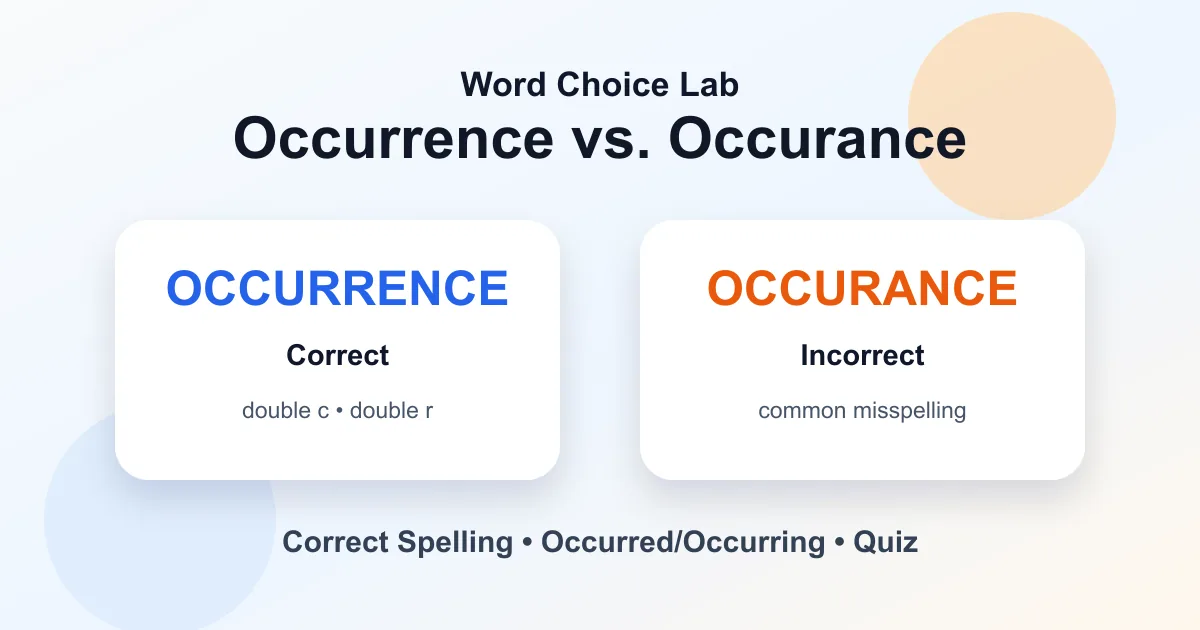 Word Choice Lab
Occurrence vs. Occurance

OCCURRENCE
Correct
double c • double r

OCCURANCE
Incorrect
common misspelling

Correct Spelling • Occurred/Occurring • Quiz